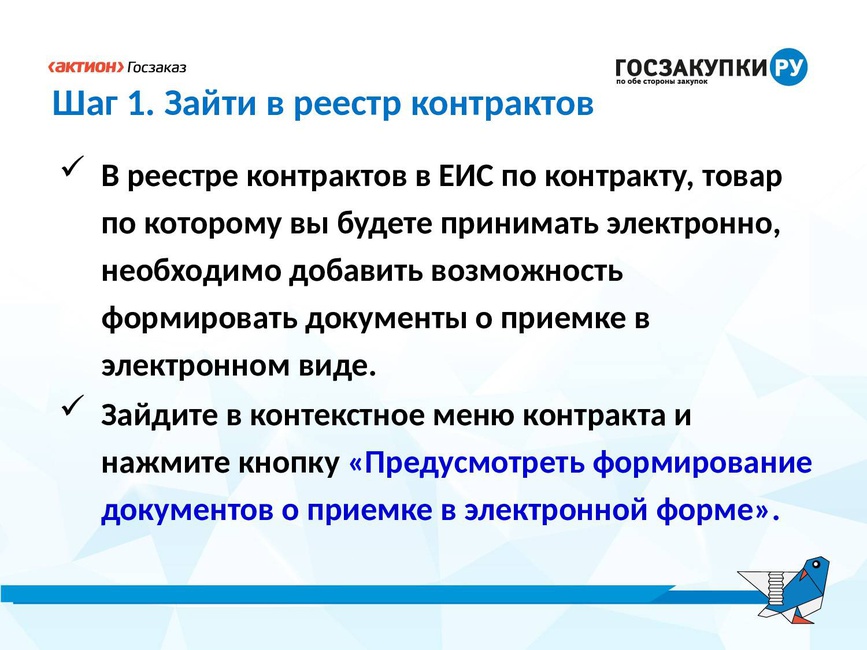 ‹актион› Госзаказ

ГОСЗАКУПКИ РУ
по обе стороны закупок

Шаг 1. Зайти в реестр контрактов

✓ В реестре контрактов в ЕИС по контракту, товар по которому вы будете принимать электронно, необходимо добавить возможность формировать документы о приемке в электронном виде.

✓ Зайдите в контекстное меню контракта и нажмите кнопку «Предусмотреть формирование документов о приемке в электронной форме».